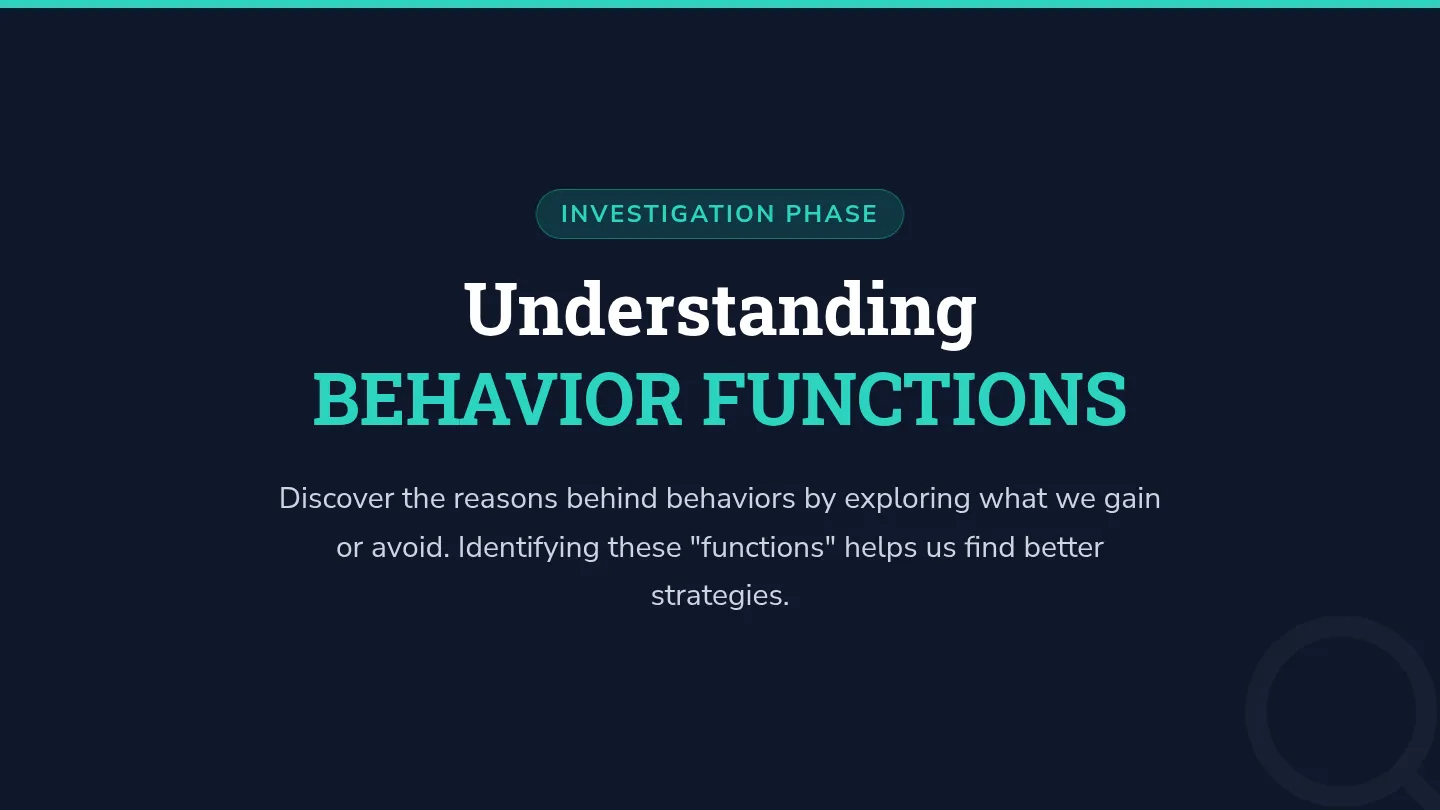 INVESTIGATION PHASE

Understanding
BEHAVIOR FUNCTIONS

Discover the reasons behind behaviors by exploring what we gain or avoid. Identifying these "functions" helps us find better strategies.